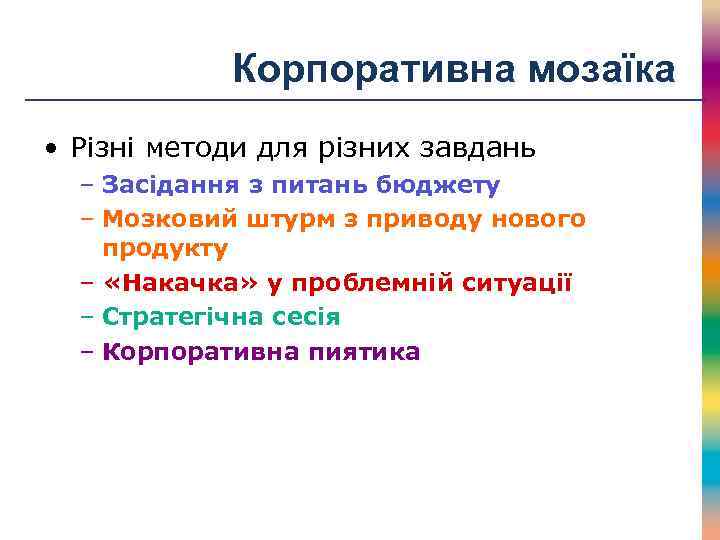 Корпоративна мозаїка

• Різні методи для різних завдань
– Засідання з питань бюджету
– Мозковий штурм з приводу нового продукту
– «Накачка» у проблемній ситуації
– Стратегічна сесія
– Корпоративна пиятика